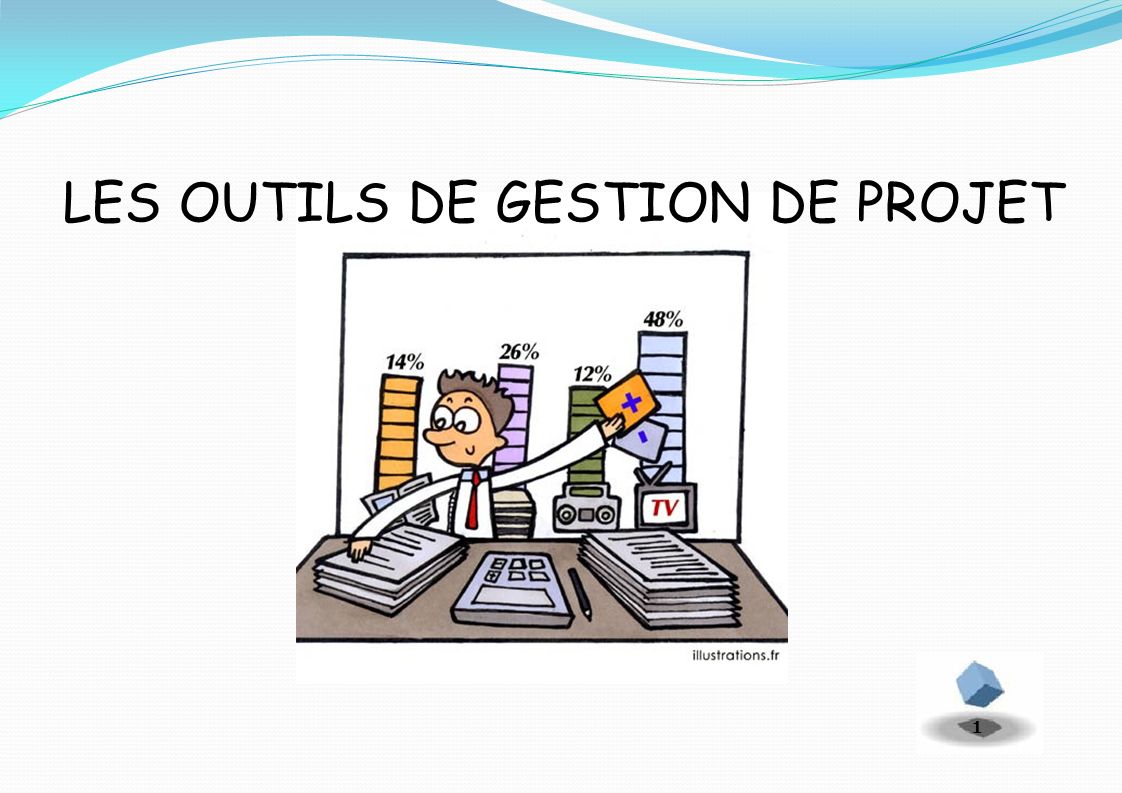 LES OUTILS DE GESTION DE PROJET

14%
26%
12%
48%
+
-
TV

illustrations.fr

1